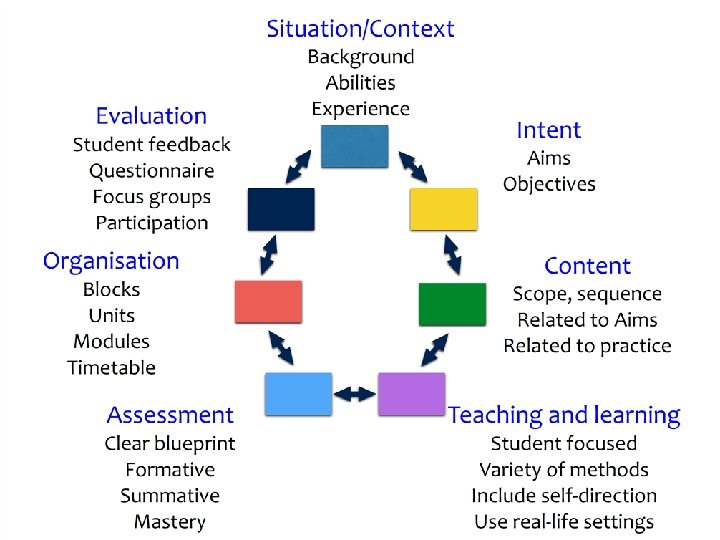 Situation/Context
Background
Abilities
Experience

Intent
Aims
Objectives

Content
Scope, sequence
Related to Aims
Related to practice

Teaching and learning
Student focused
Variety of methods
Include self-direction
Use real-life settings

Assessment
Clear blueprint
Formative
Summative
Mastery

Organisation
Blocks
Units
Modules
Timetable

Evaluation
Student feedback
Questionnaire
Focus groups
Participation